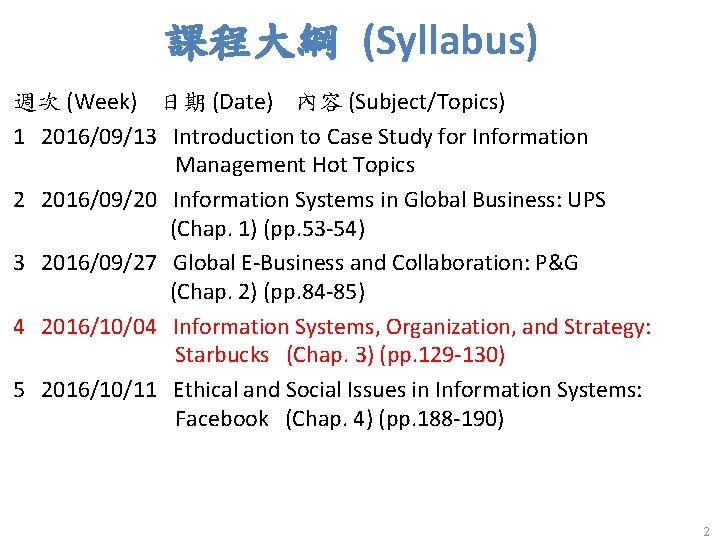 課程大綱 (Syllabus)

週次 (Week) 日期 (Date) 內容 (Subject/Topics)

1 2016/09/13 Introduction to Case Study for Information Management Hot Topics

2 2016/09/20 Information Systems in Global Business: UPS (Chap. 1) (pp.53-54)

3 2016/09/27 Global E-Business and Collaboration: P&G (Chap. 2) (pp.84-85)

4 2016/10/04 Information Systems, Organization, and Strategy: Starbucks (Chap. 3) (pp.129-130)

5 2016/10/11 Ethical and Social Issues in Information Systems: Facebook (Chap. 4) (pp.188-190)

2